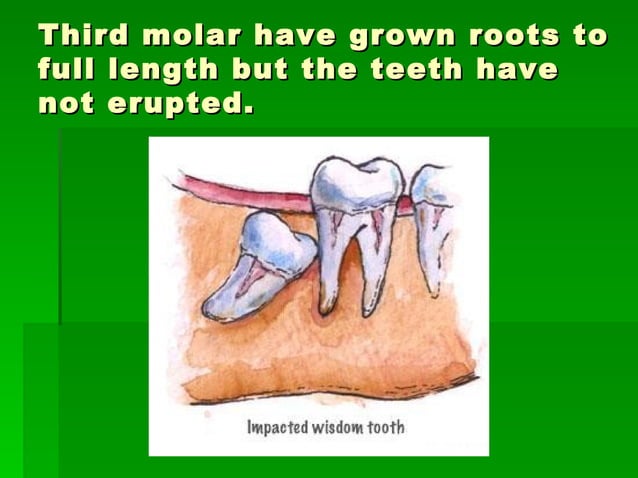 Third molar have grown roots to full length but the teeth have not erupted.

Impacted wisdom tooth